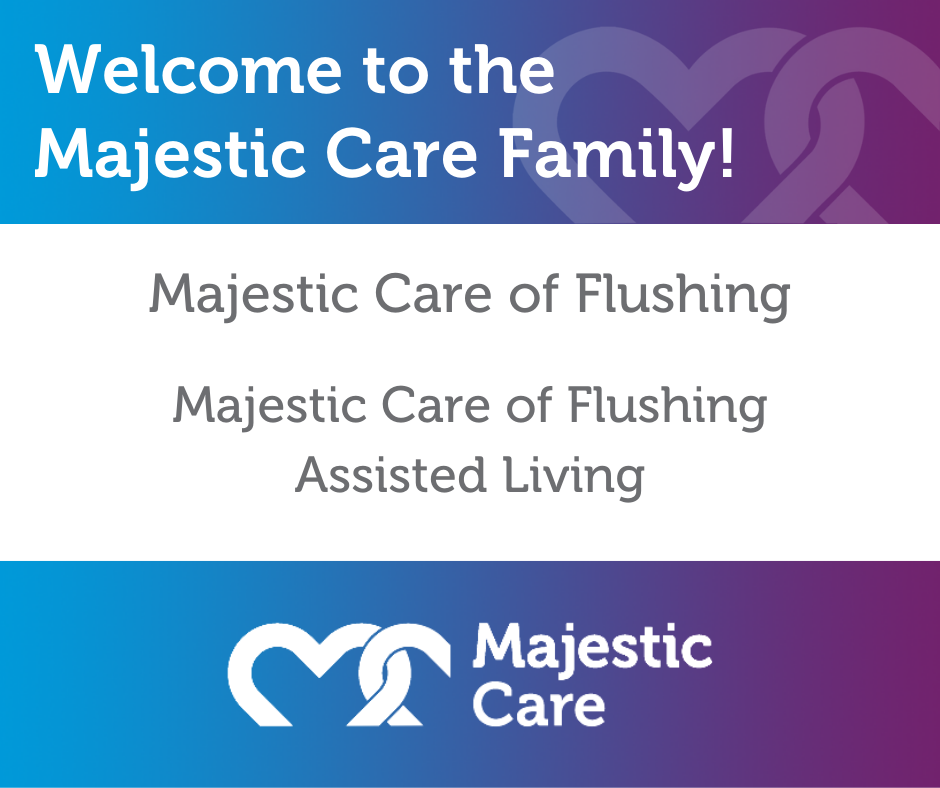 Welcome to the Majestic Care Family!

Majestic Care of Flushing

Majestic Care of Flushing Assisted Living

Majestic Care